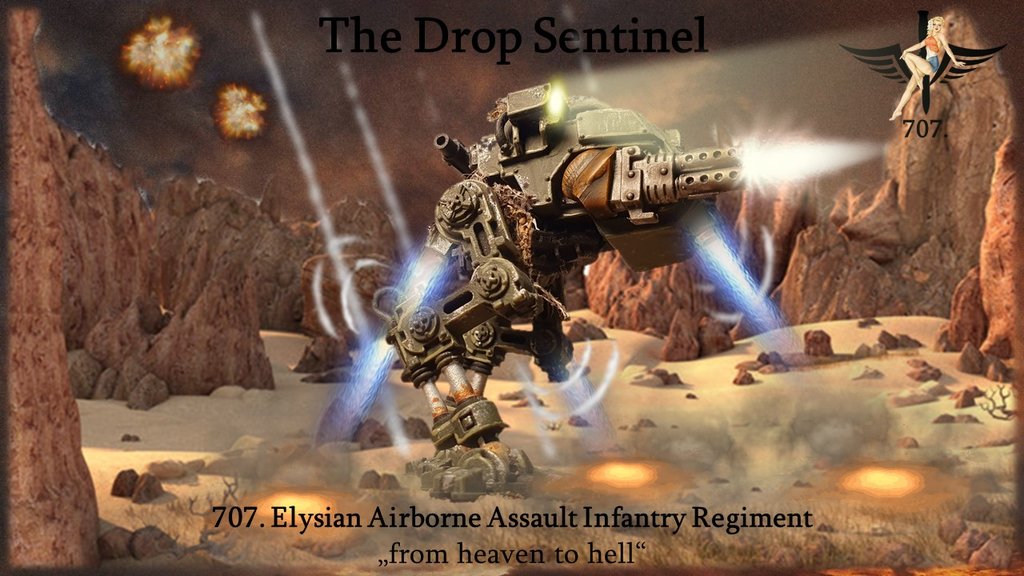 The Drop Sentinel

707.

707. Elysian Airborne Assault Infantry Regiment
„from heaven to hell“